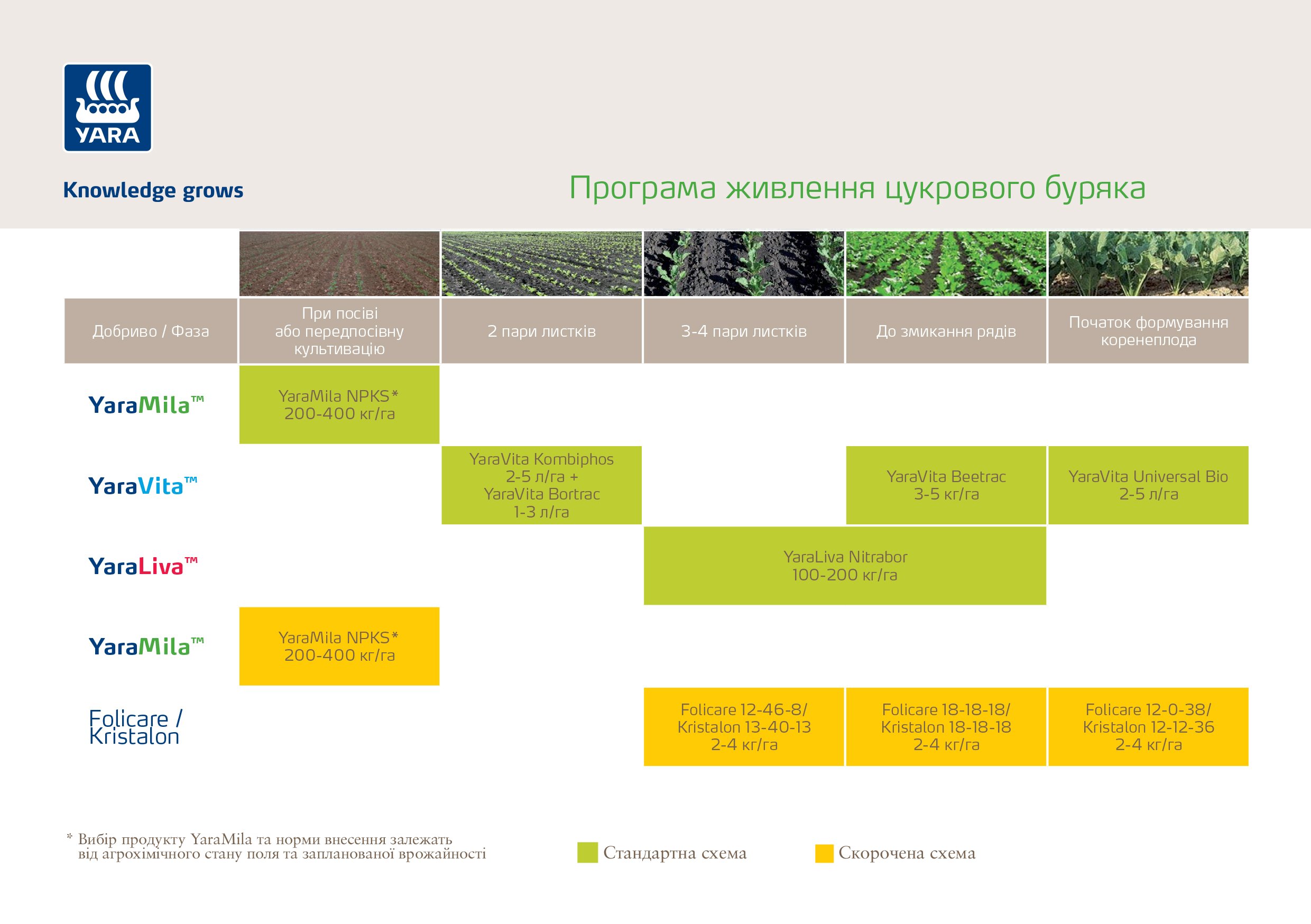 YARA

Knowledge grows

Програма живлення цукрового буряка

| Добриво / Фаза | При посіві або передпосівну культивацію | 2 пари листків | 3-4 пари листків | До змикання рядів | Початок формування коренеплода |
|---|---|---|---|---|---|
| YaraMila™ | YaraMila NPKS* 200-400 кг/га | | | | |
| YaraVita™ | | YaraVita Kombiphos 2-5 л/га + YaraVita Bortrac 1-3 л/га | | YaraVita Beetrac 3-5 кг/га | YaraVita Universal Bio 2-5 л/га |
| YaraLiva™ | | | YaraLiva Nitrabor 100-200 кг/га | YaraLiva Nitrabor 100-200 кг/га | |
| YaraMila™ | YaraMila NPKS* 200-400 кг/га | | | | |
| Folicare / Kristalon | | | Folicare 12-46-8/ Kristalon 13-40-13 2-4 кг/га | Folicare 18-18-18/ Kristalon 18-18-18 2-4 кг/га | Folicare 12-0-38/ Kristalon 12-12-36 2-4 кг/га |

* Вибір продукту YaraMila та норми внесення залежать від агрохімічного стану поля та запланованої врожайності

Стандартна схема

Скорочена схема